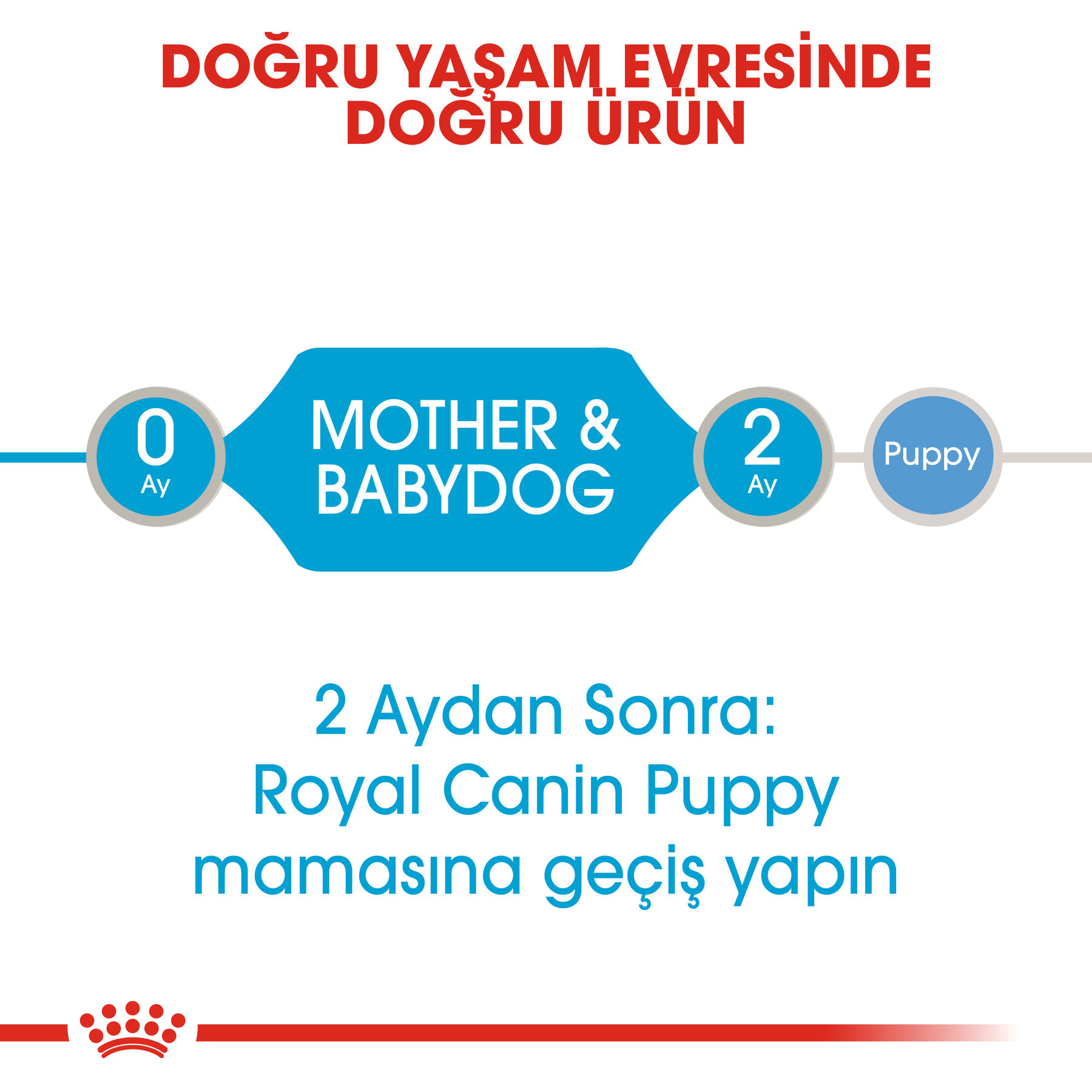 DOĞRU YAŞAM EVRESİNDE DOĞRU ÜRÜN

0
Ay

MOTHER & BABYDOG

2
Ay

Puppy

2 Aydan Sonra:
Royal Canin Puppy
mamasına geçiş yapın